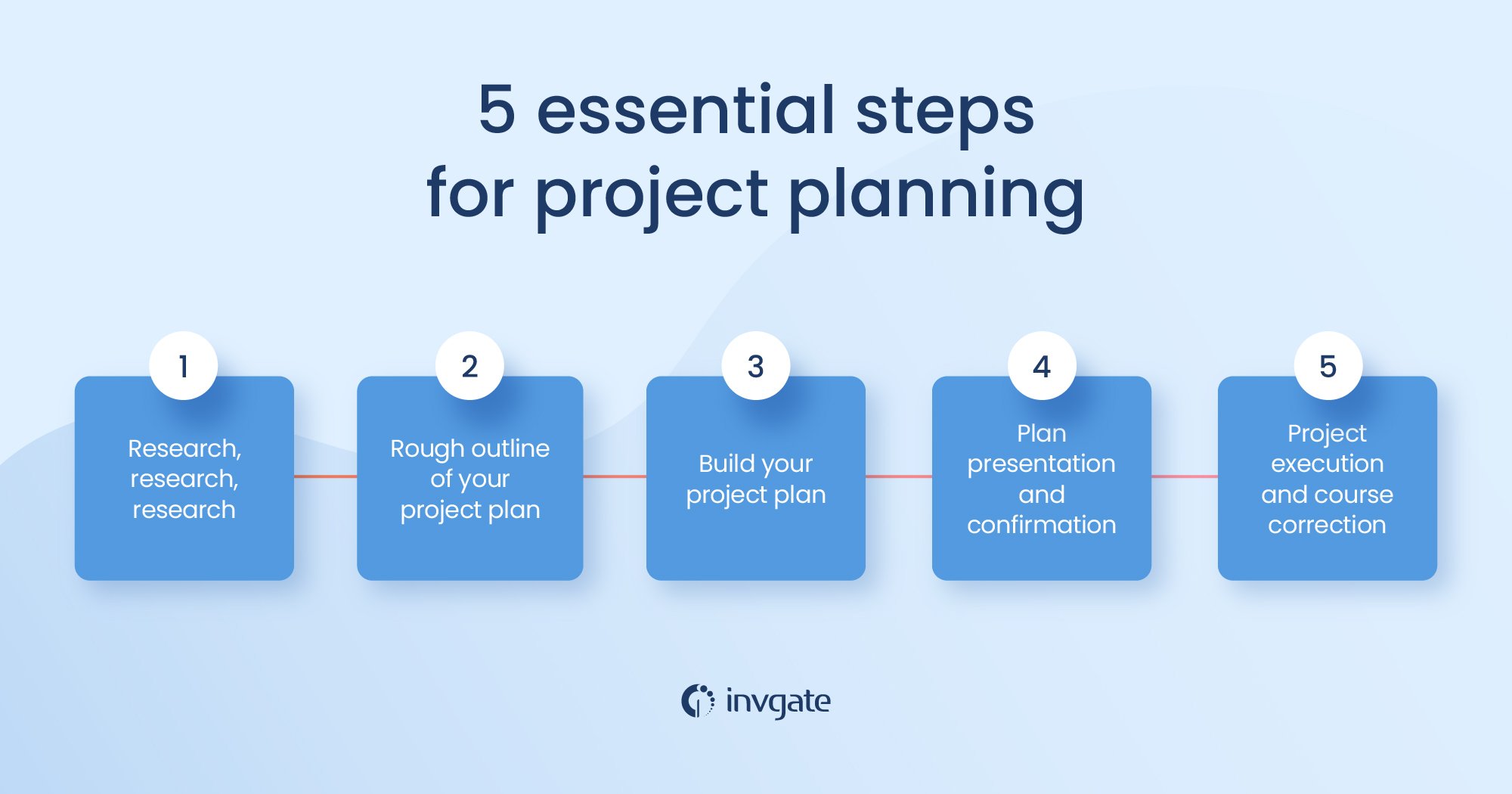 5 essential steps for project planning

1
Research, research, research

2
Rough outline of your project plan

3
Build your project plan

4
Plan presentation and confirmation

5
Project execution and course correction

invgate